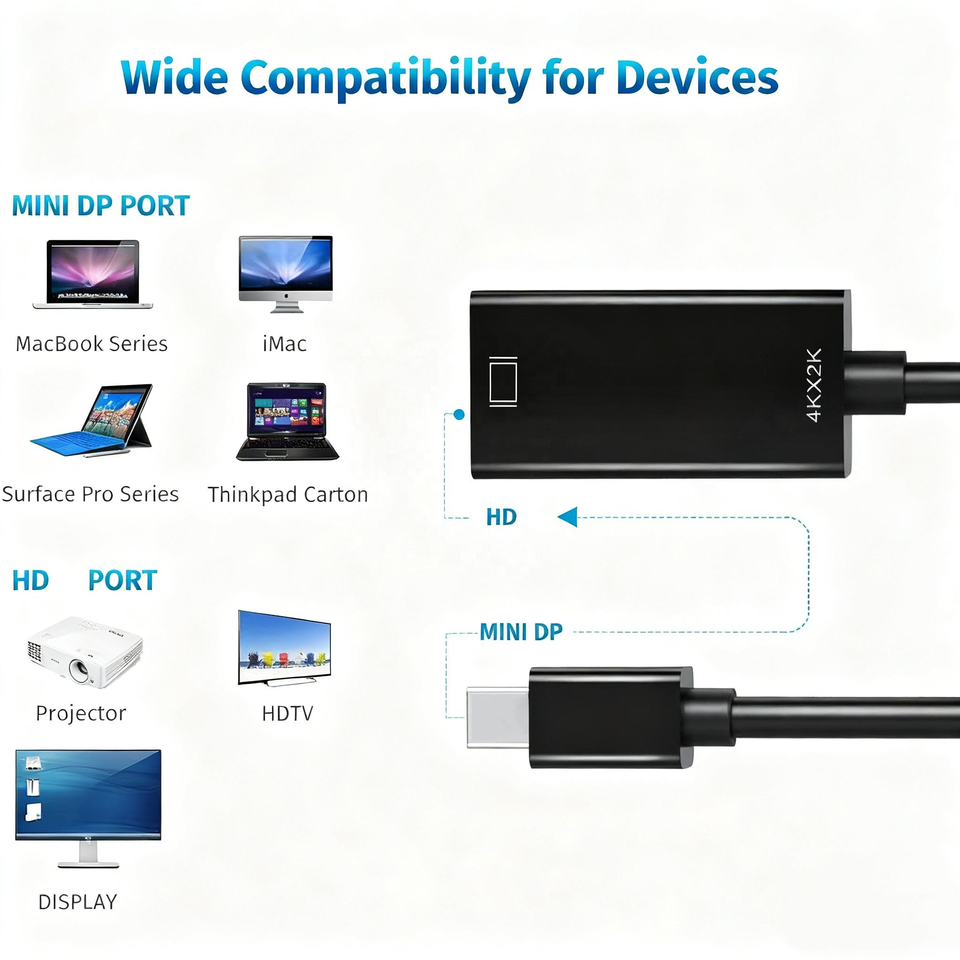 Wide Compatibility for Devices

MINI DP PORT

MacBook Series

iMac

Surface Pro Series

Thinkpad Carton

HD PORT

Projector

HDTV

DISPLAY

4KX2K

HD

MINI DP